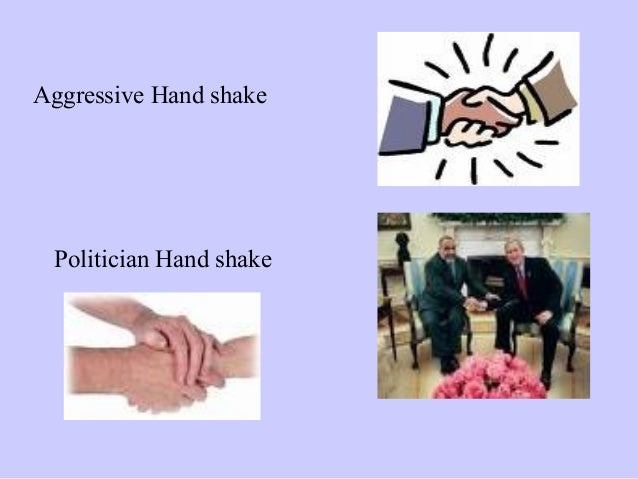 Aggressive Hand shake

Politician Hand shake